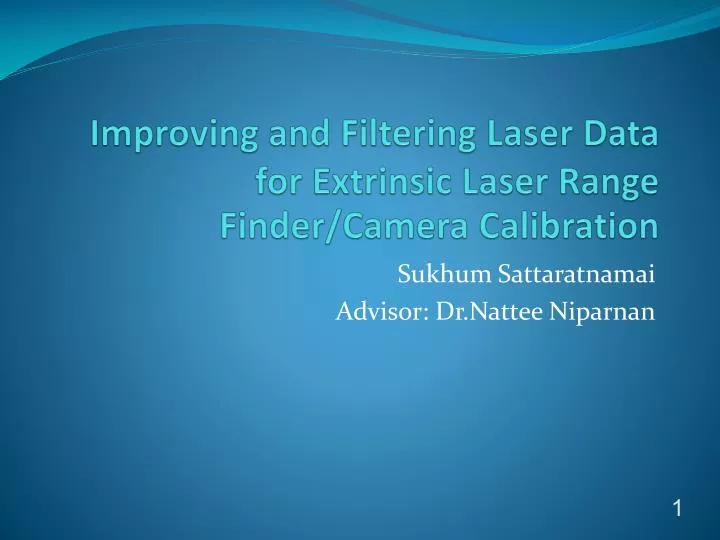 Improving and Filtering Laser Data for Extrinsic Laser Range Finder/Camera Calibration

Sukhum Sattaratnamai
Advisor: Dr.Nattee Niparnan

1